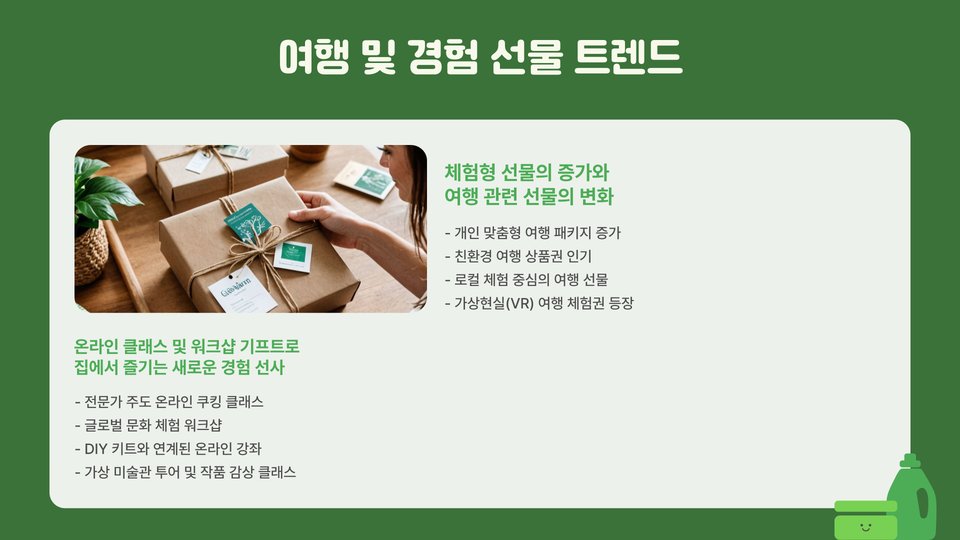 여행 및 경험 선물 트렌드

체험형 선물의 증가와 여행 관련 선물의 변화

- 개인 맞춤형 여행 패키지 증가
- 친환경 여행 상품권 인기
- 로컬 체험 중심의 여행 선물
- 가상현실(VR) 여행 체험권 등장

온라인 클래스 및 워크샵 기프트로 집에서 즐기는 새로운 경험 선사

- 전문가 주도 온라인 쿠킹 클래스
- 글로벌 문화 체험 워크샵
- DIY 키트와 연계된 온라인 강좌
- 가상 미술관 투어 및 작품 감상 클래스